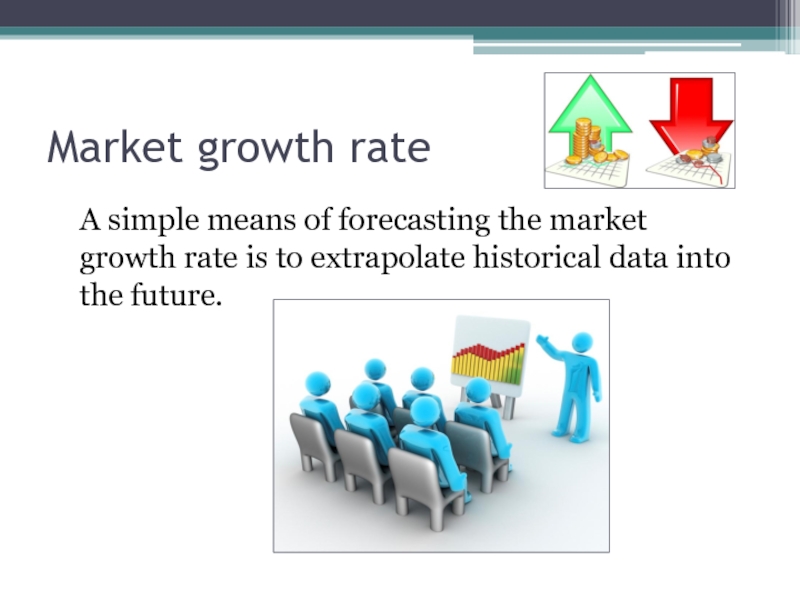 Market growth rate

A simple means of forecasting the market growth rate is to extrapolate historical data into the future.